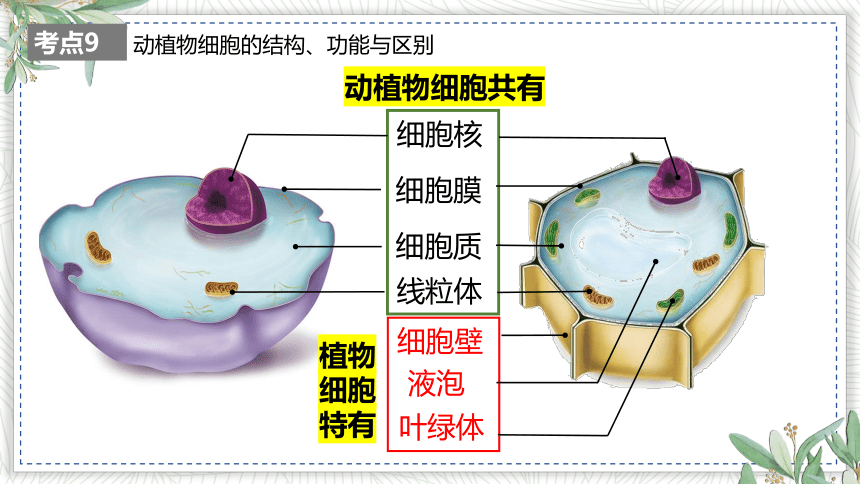 考点9 动植物细胞的结构、功能与区别

动植物细胞共有

细胞核
细胞膜
细胞质
线粒体

植物细胞特有

细胞壁
液泡
叶绿体